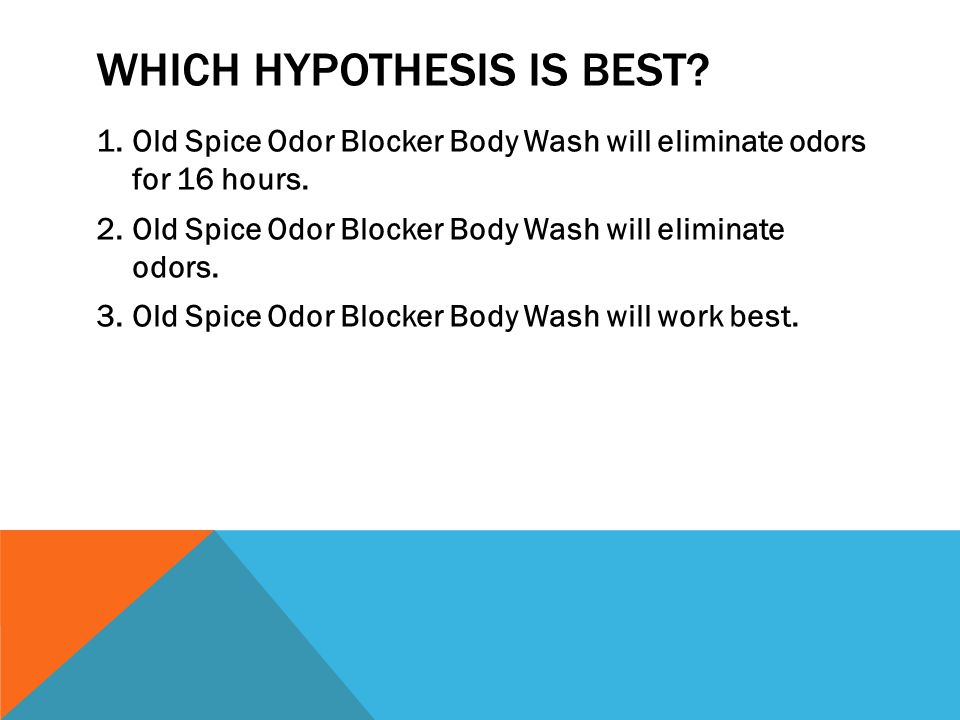 WHICH HYPOTHESIS IS BEST?

1. Old Spice Odor Blocker Body Wash will eliminate odors for 16 hours.
2. Old Spice Odor Blocker Body Wash will eliminate odors.
3. Old Spice Odor Blocker Body Wash will work best.